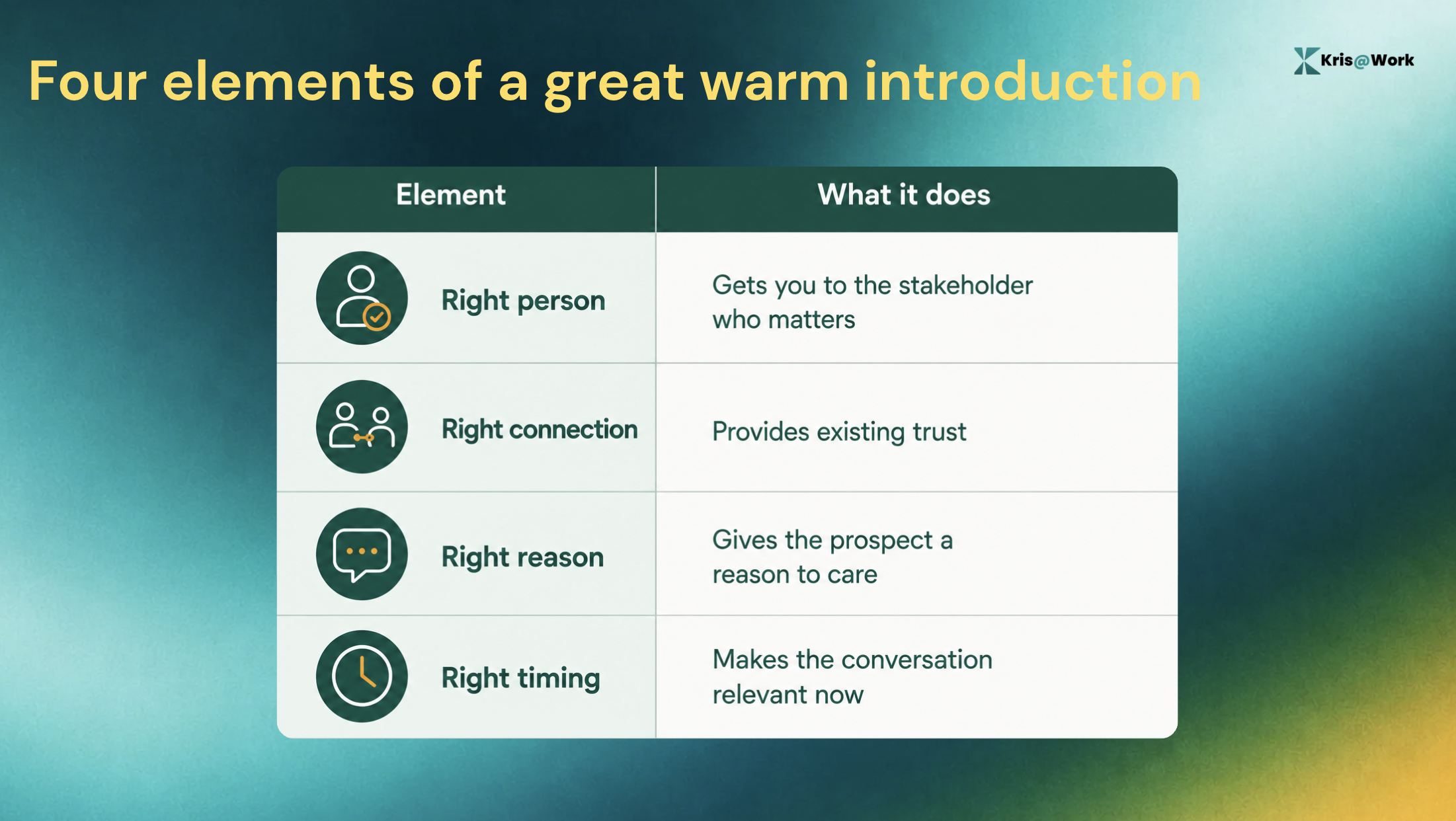 Four elements of a great warm introduction

Kris@Work

| Element | What it does |
|---|---|
| Right person | Gets you to the stakeholder who matters |
| Right connection | Provides existing trust |
| Right reason | Gives the prospect a reason to care |
| Right timing | Makes the conversation relevant now |